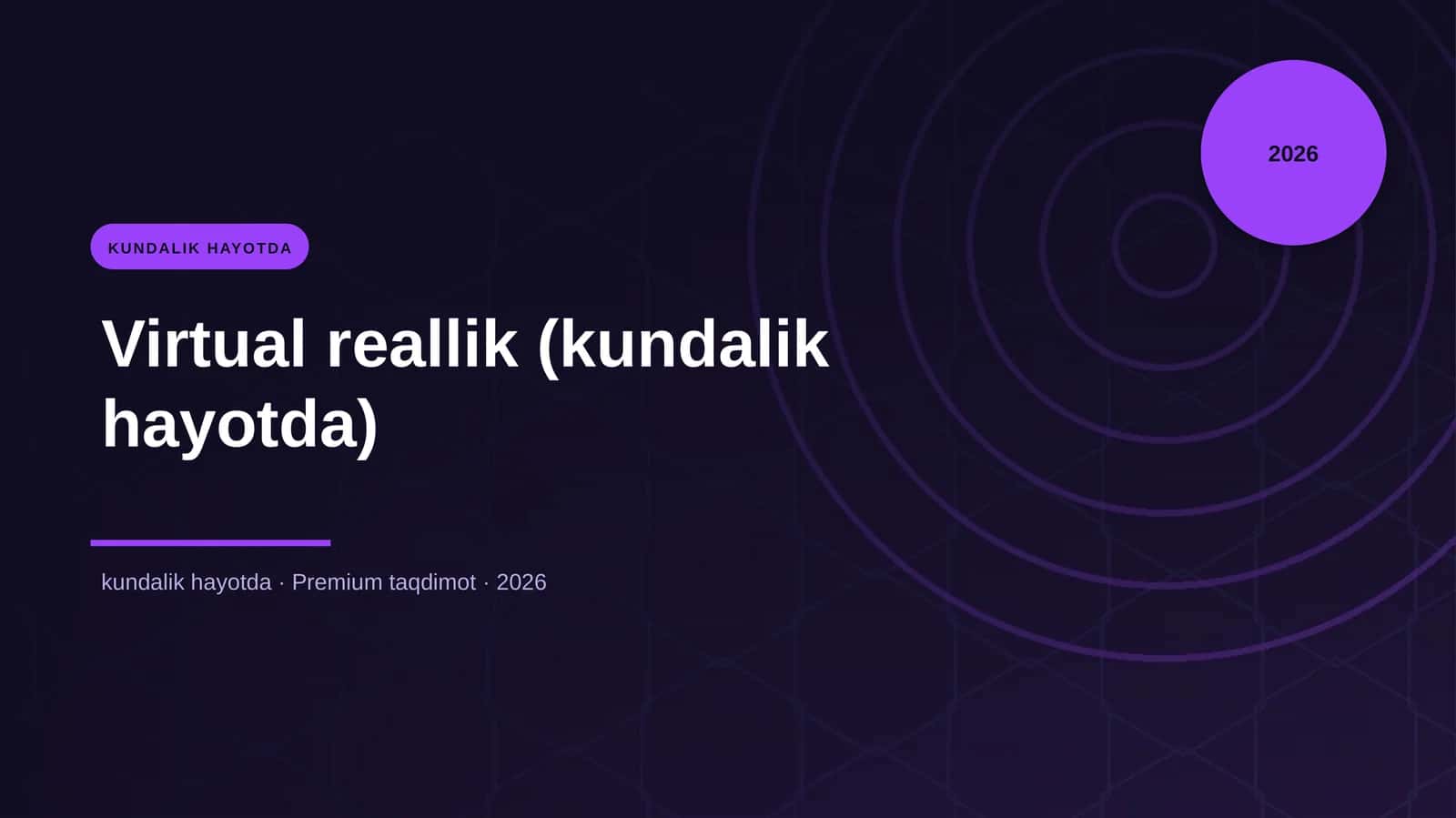 2026

KUNDALIK HAYOTDA

Virtual reallik (kundalik hayotda)

kundalik hayotda · Premium taqdimot · 2026